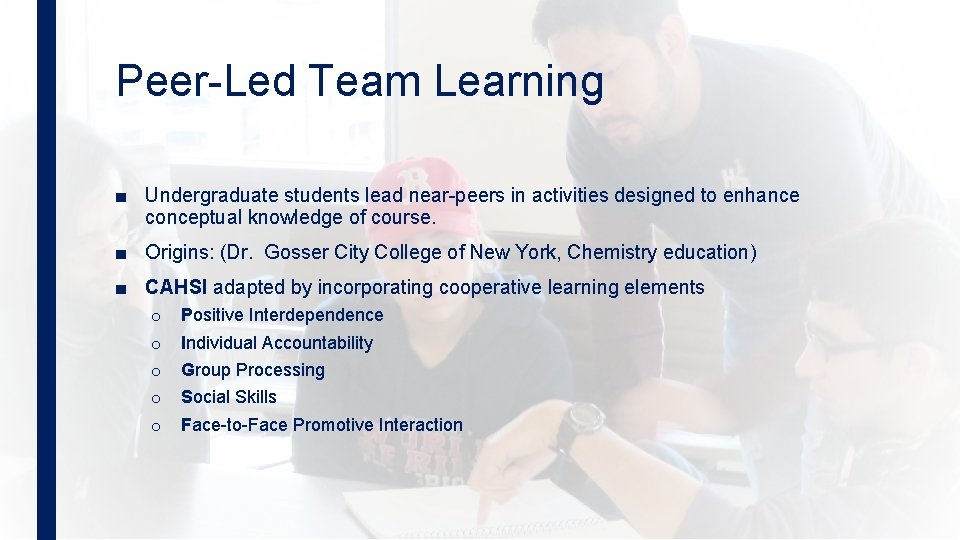 Peer-Led Team Learning

■ Undergraduate students lead near-peers in activities designed to enhance conceptual knowledge of course.

■ Origins: (Dr. Gosser City College of New York, Chemistry education)

■ CAHSI adapted by incorporating cooperative learning elements

o Positive Interdependence

o Individual Accountability

o Group Processing

o Social Skills

o Face-to-Face Promotive Interaction